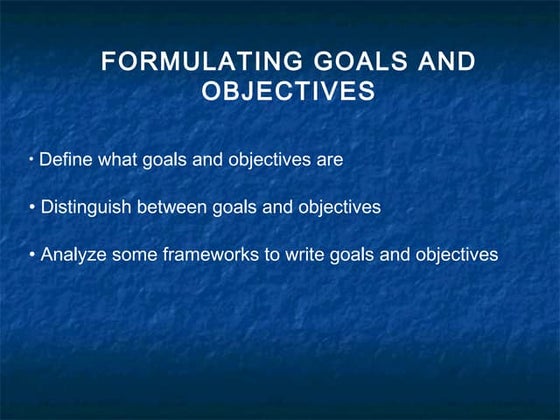 FORMULATING GOALS AND OBJECTIVES

• Define what goals and objectives are

• Distinguish between goals and objectives

• Analyze some frameworks to write goals and objectives